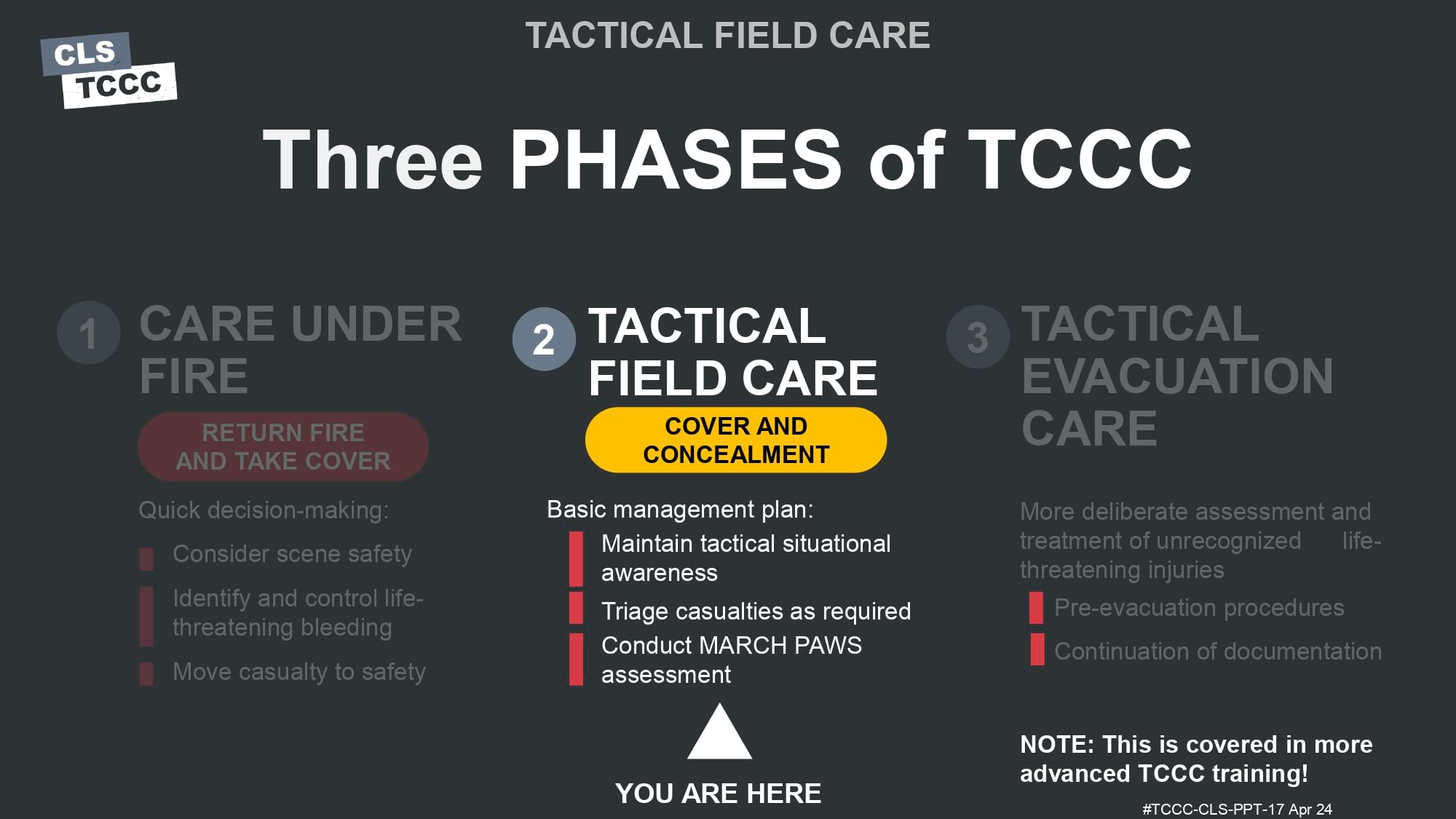 CLS
TCCC

TACTICAL FIELD CARE

Three PHASES of TCCC

1 CARE UNDER FIRE

RETURN FIRE AND TAKE COVER

Quick decision-making:

Consider scene safety

Identify and control life-threatening bleeding

Move casualty to safety

2 TACTICAL FIELD CARE

COVER AND CONCEALMENT

Basic management plan:

Maintain tactical situational awareness

Triage casualties as required

Conduct MARCH PAWS assessment

YOU ARE HERE

3 TACTICAL EVACUATION CARE

More deliberate assessment and treatment of unrecognized life-threatening injuries

Pre-evacuation procedures

Continuation of documentation

NOTE: This is covered in more advanced TCCC training!

#TCCC-CLS-PPT-17 Apr 24